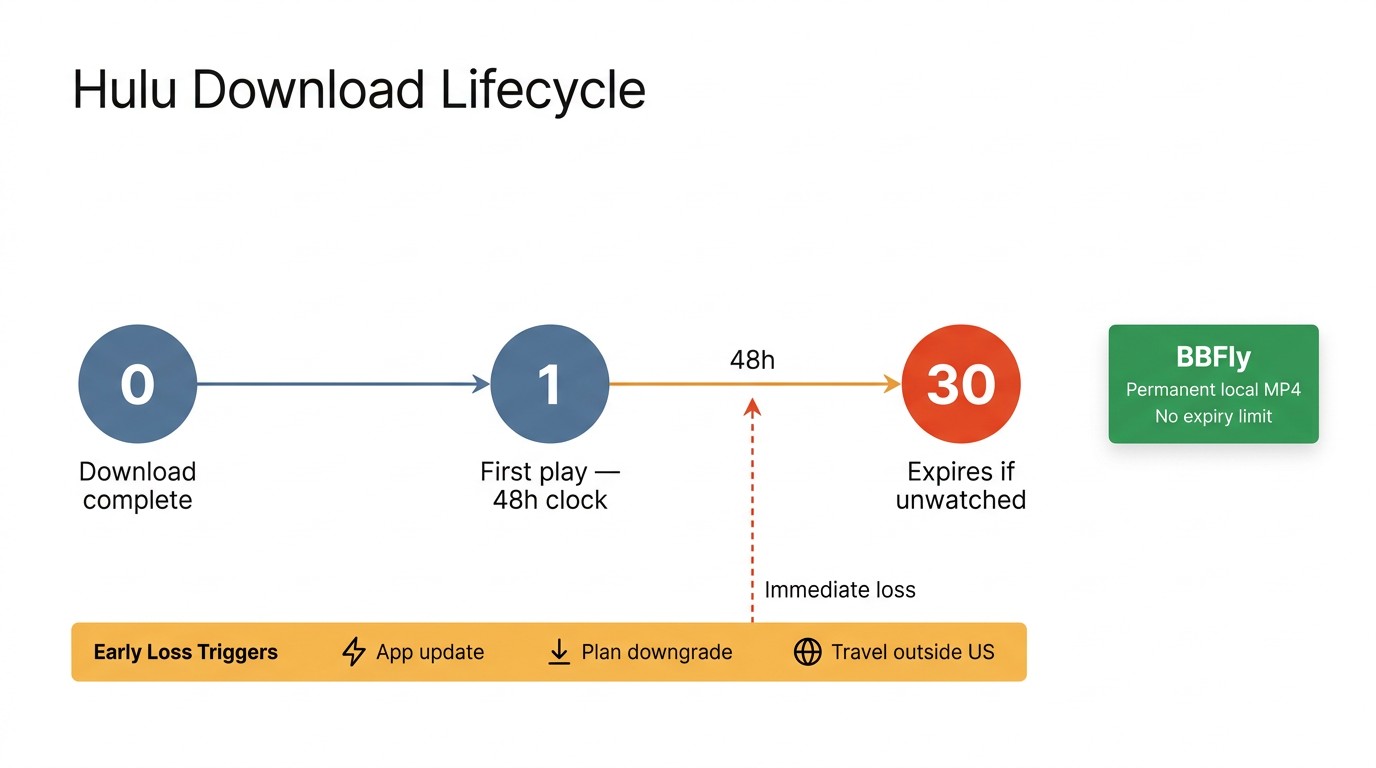 Hulu Download Lifecycle

0

Download complete

1

First play — 48h clock

48h

30

Expires if unwatched

BBFly
Permanent local MP4
No expiry limit

Immediate loss

Early Loss Triggers
App update
Plan downgrade
Travel outside US